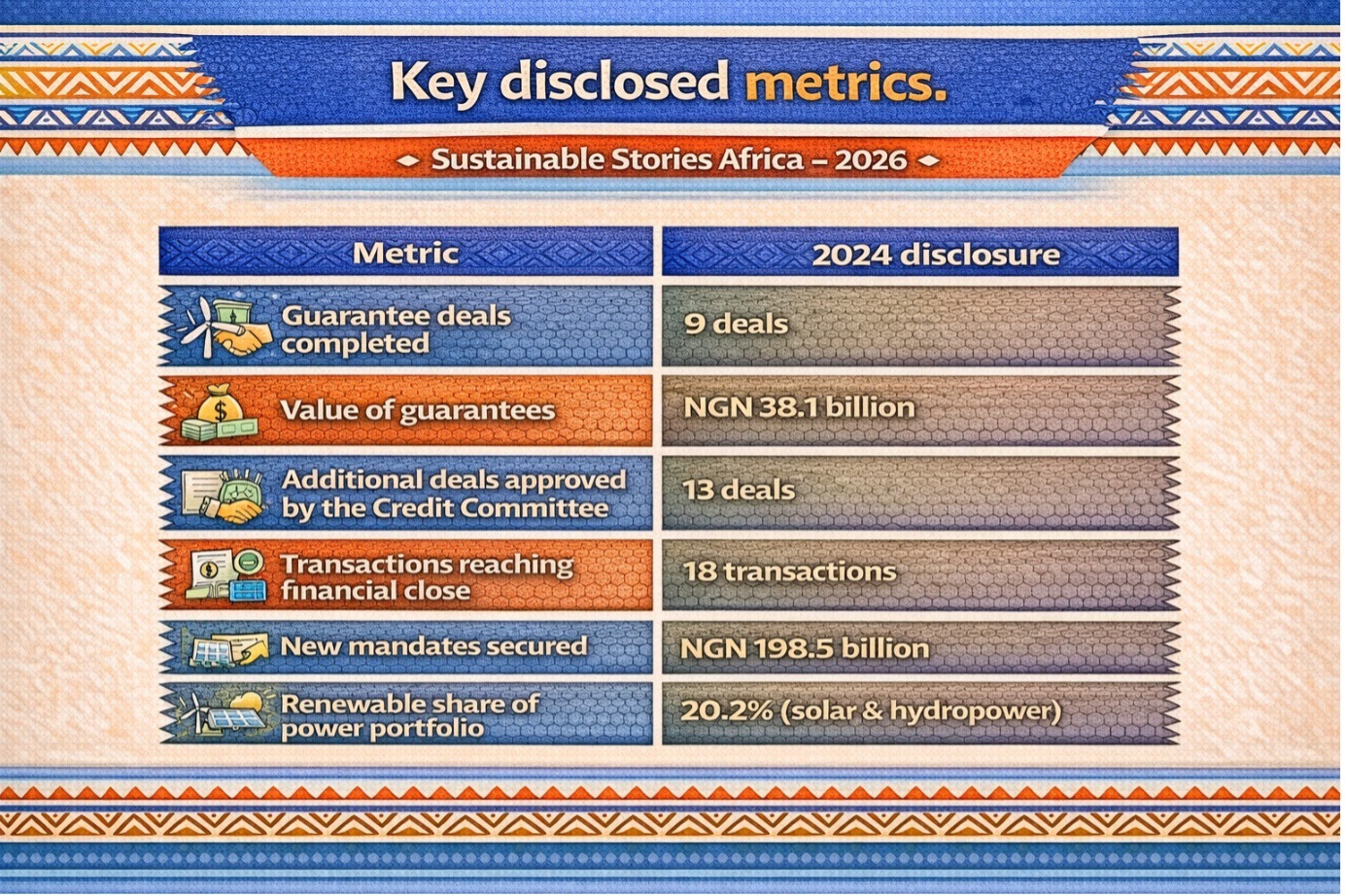 Key disclosed metrics.

Sustainable Stories Africa – 2026

| Metric | 2024 disclosure |
|---|---|
| Guarantee deals completed | 9 deals |
| Value of guarantees | NGN 38.1 billion |
| Additional deals approved by the Credit Committee | 13 deals |
| Transactions reaching financial close | 18 transactions |
| New mandates secured | NGN 198.5 billion |
| Renewable share of power portfolio | 20.2% (solar & hydropower) |